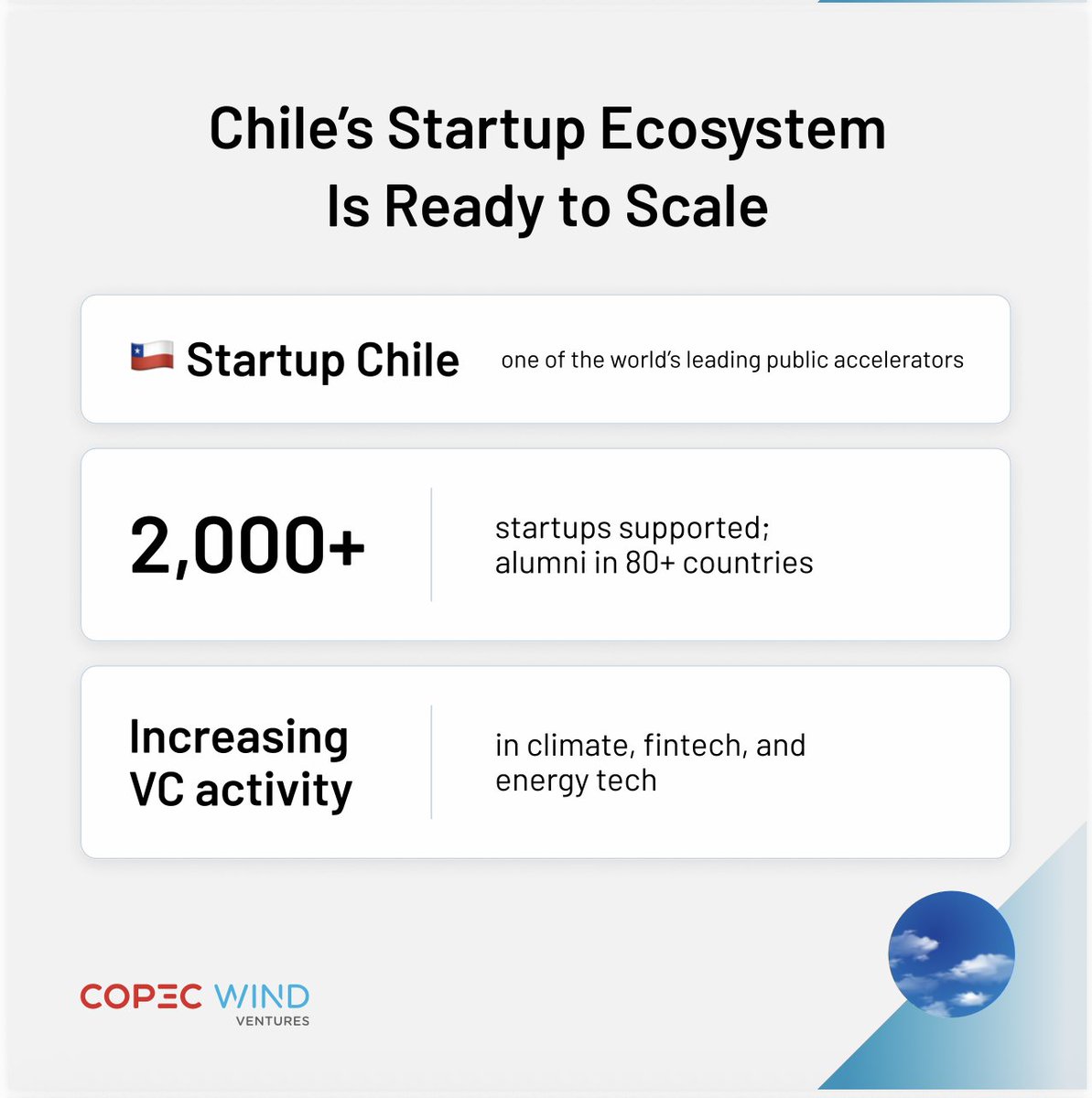 Chile's Startup Ecosystem Is Ready to Scale

🇨🇱 Startup Chile one of the world's leading public accelerators

2,000+ startups supported; alumni in 80+ countries

Increasing VC activity in climate, fintech, and energy tech

COPEC WIND VENTURES